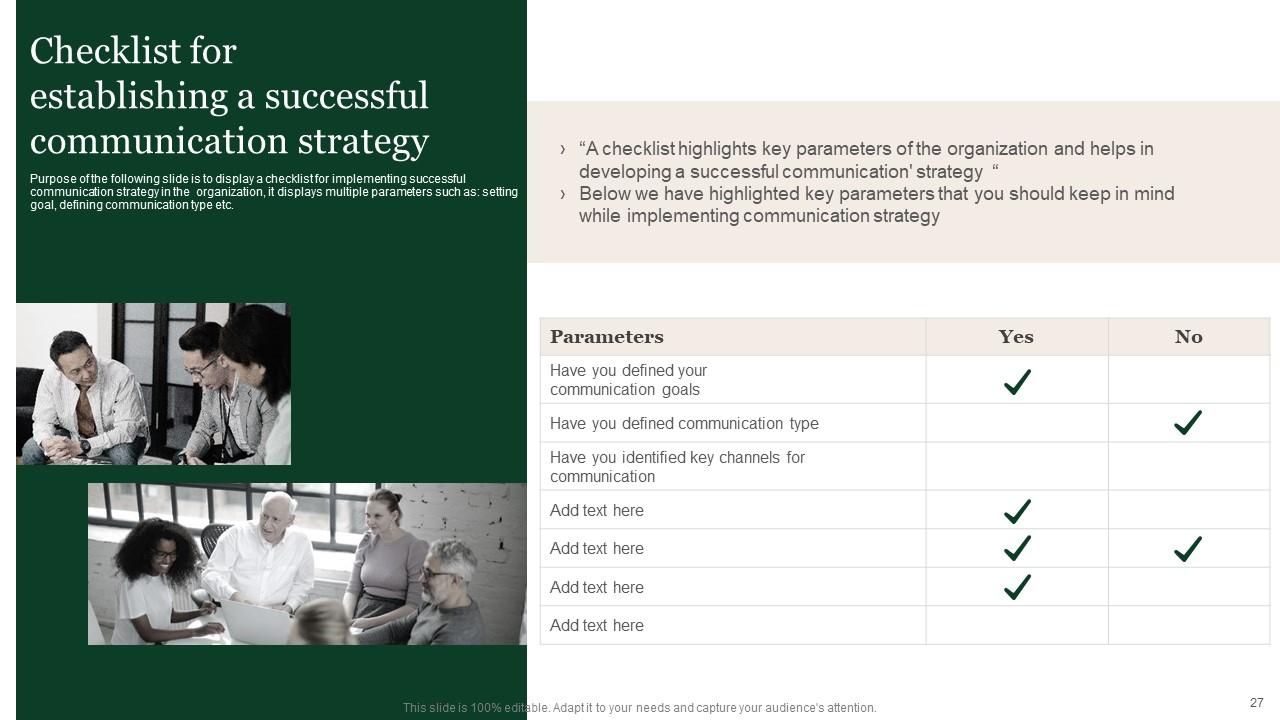 Checklist for establishing a successful communication strategy

Purpose of the following slide is to display a checklist for implementing successful communication strategy in the organization, it displays multiple parameters such as: setting goal, defining communication type etc.

› "A checklist highlights key parameters of the organization and helps in developing a successful communication' strategy "
› Below we have highlighted key parameters that you should keep in mind while implementing communication strategy

| Parameters | Yes | No |
|---|---|---|
| Have you defined your communication goals | ✓ | |
| Have you defined communication type | | ✓ |
| Have you identified key channels for communication | | |
| Add text here | ✓ | |
| Add text here | ✓ | ✓ |
| Add text here | ✓ | |
| Add text here | | |

This slide is 100% editable. Adapt it to your needs and capture your audience's attention.

27